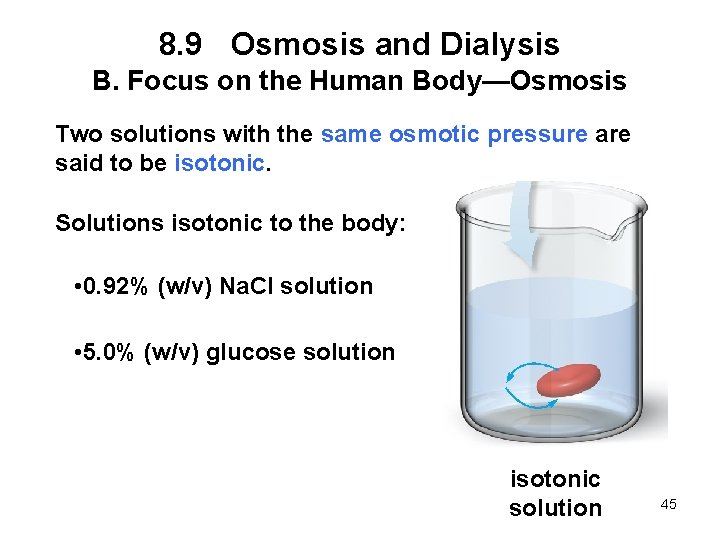 8.9 Osmosis and Dialysis
B. Focus on the Human Body—Osmosis

Two solutions with the same osmotic pressure are said to be isotonic.

Solutions isotonic to the body:

•0.92% (w/v) NaCl solution

•5.0% (w/v) glucose solution

isotonic solution

45